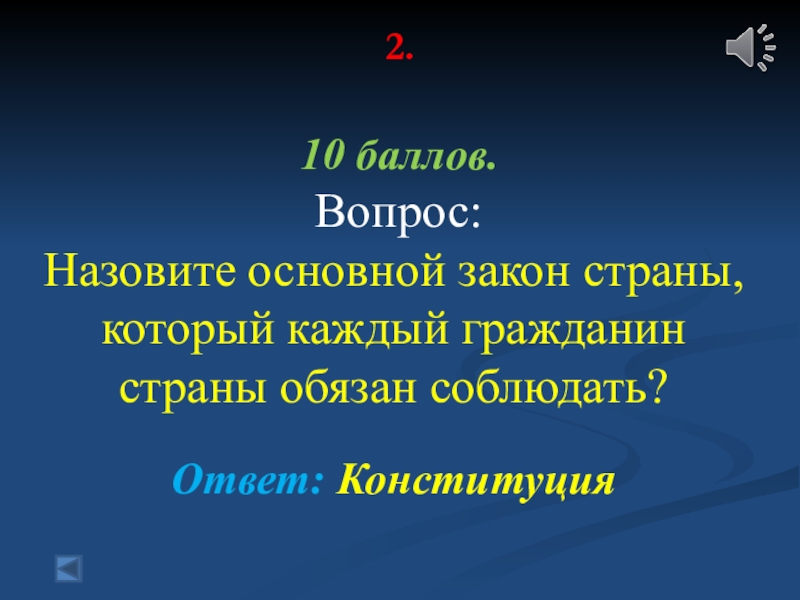 2.

10 баллов.
Вопрос:
Назовите основной закон страны, который каждый гражданин страны обязан соблюдать?

Ответ: Конституция